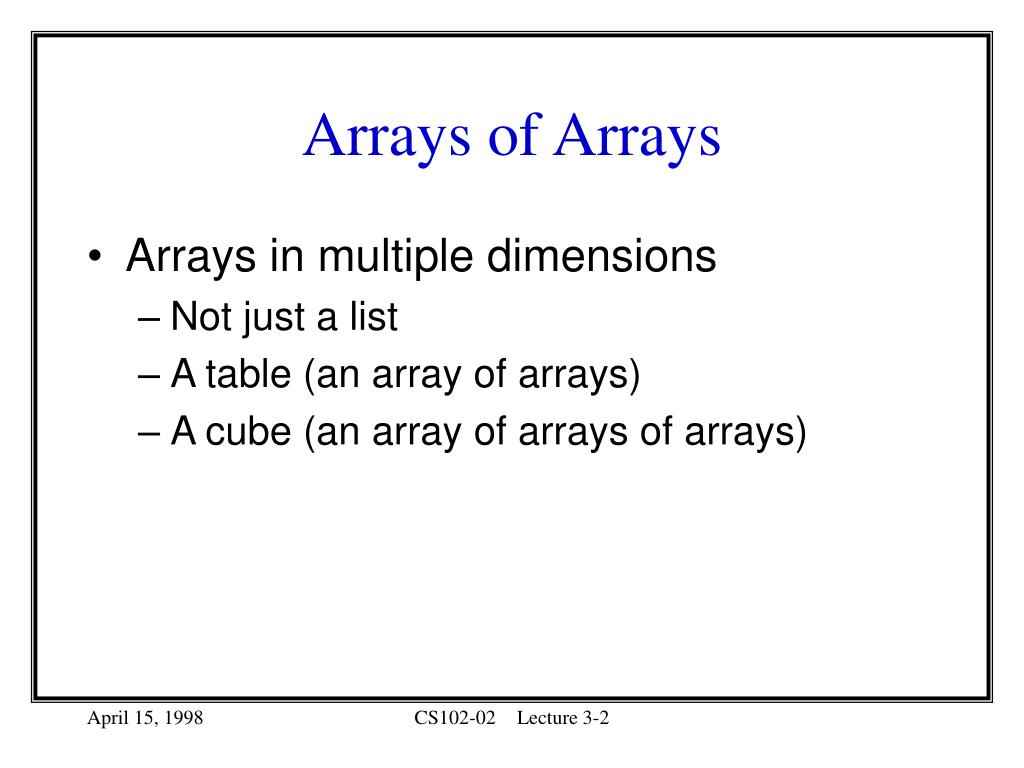 Arrays of Arrays

• Arrays in multiple dimensions
– Not just a list
– A table (an array of arrays)
– A cube (an array of arrays of arrays)

April 15, 1998

CS102-02 Lecture 3-2